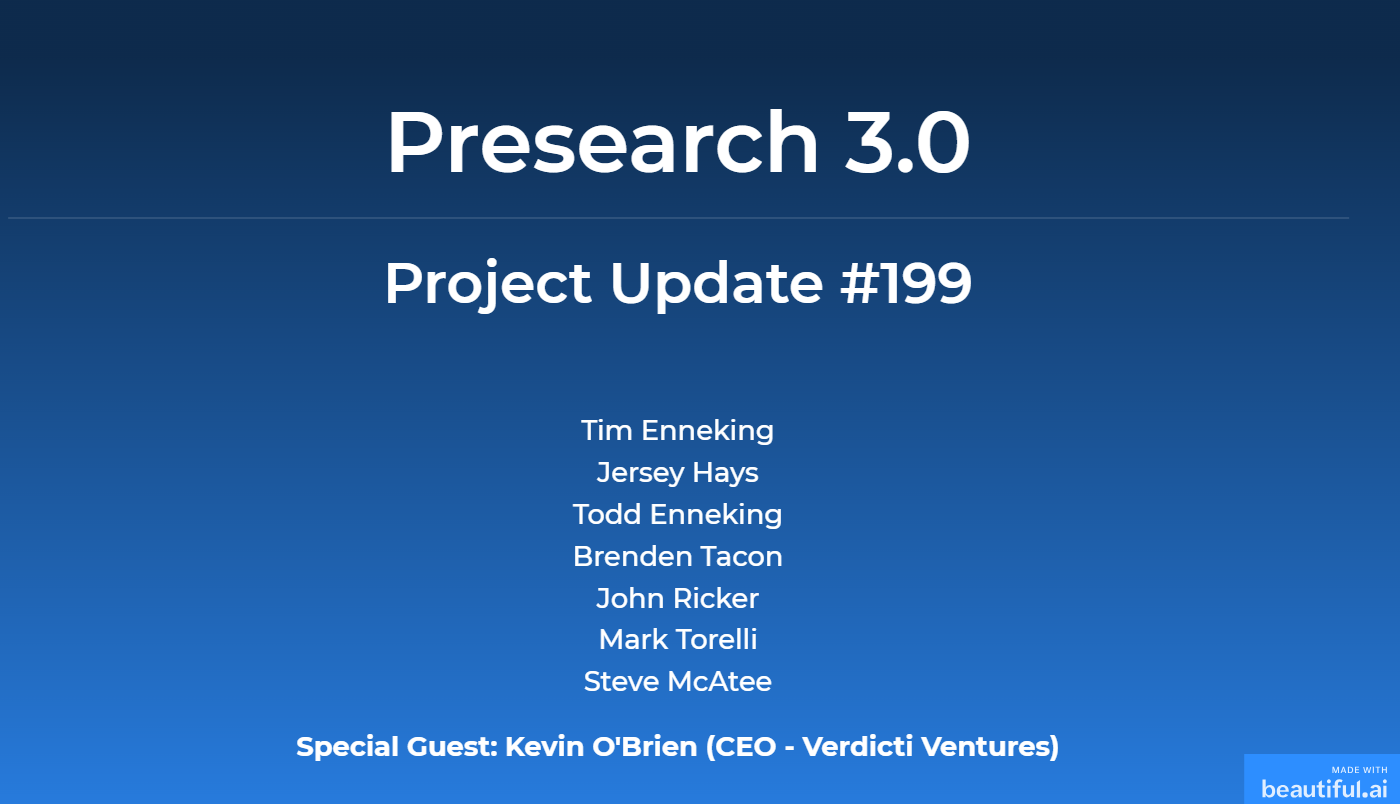 Presearch 3.0

Project Update #199

Tim Enneking
Jersey Hays
Todd Enneking
Brenden Tacon
John Ricker
Mark Torelli
Steve McAtee

Special Guest: Kevin O'Brien (CEO - Verdicti Ventures)

MADE WITH
beautiful.ai